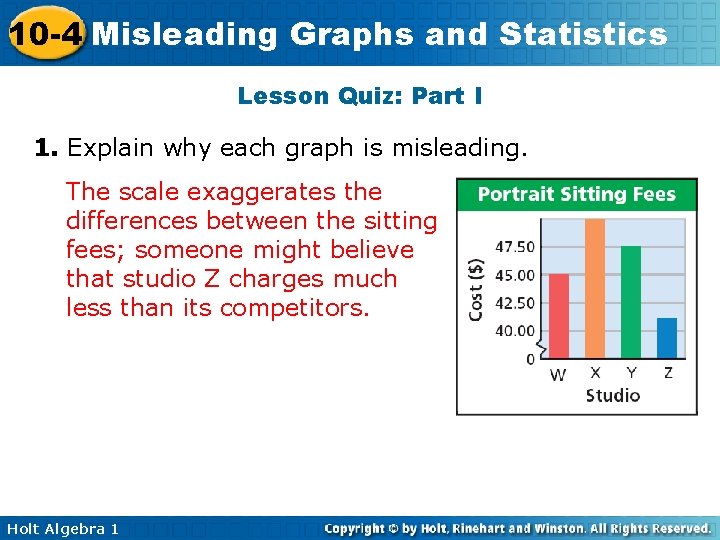 10-4 Misleading Graphs and Statistics

Lesson Quiz: Part I

1. Explain why each graph is misleading.

The scale exaggerates the differences between the sitting fees; someone might believe that studio Z charges much less than its competitors.

Portrait Sitting Fees

Cost ($)

47.50
45.00
42.50
40.00
0

W X Y Z
Studio

Holt Algebra 1

Copyright © by Holt, Rinehart and Winston. All Rights Reserved.